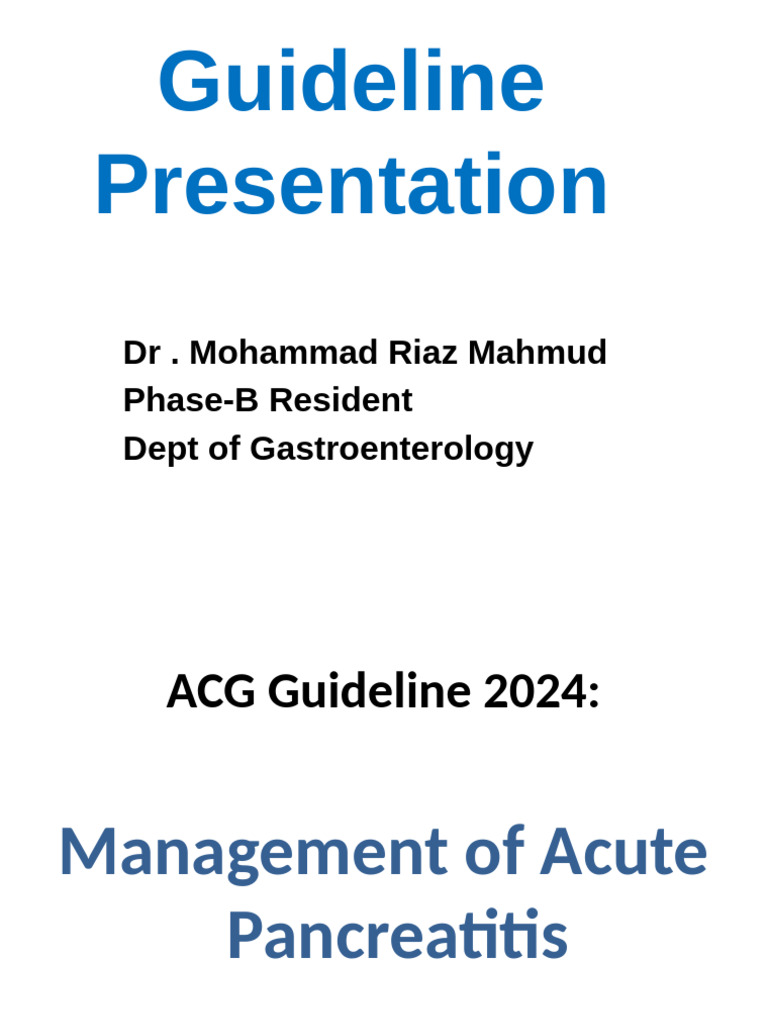 Guideline Presentation

Dr . Mohammad Riaz Mahmud
Phase-B Resident
Dept of Gastroenterology

ACG Guideline 2024:

Management of Acute Pancreatitis